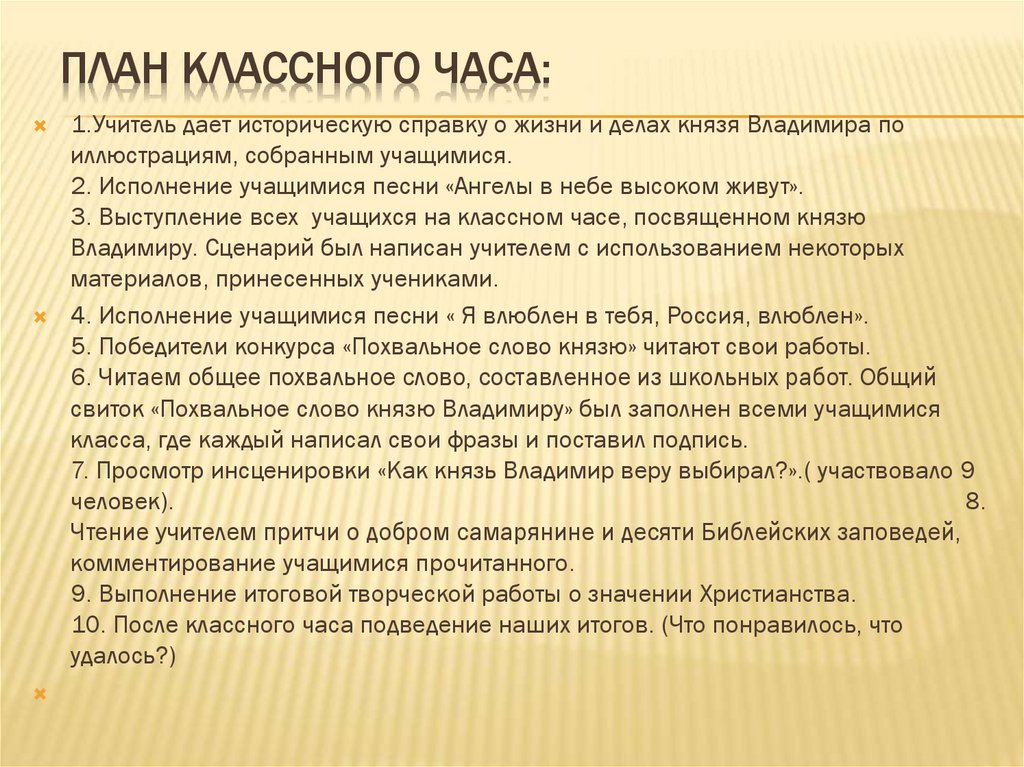 ПЛАН КЛАССНОГО ЧАСА:

1.Учитель дает историческую справку о жизни и делах князя Владимира по иллюстрациям, собранным учащимися.
2. Исполнение учащимися песни «Ангелы в небе высоком живут».
3. Выступление всех учащихся на классном часе, посвященном князю Владимиру. Сценарий был написан учителем с использованием некоторых материалов, принесенных учениками.

4. Исполнение учащимися песни « Я влюблен в тебя, Россия, влюблен».
5. Победители конкурса «Похвальное слово князю» читают свои работы.
6. Читаем общее похвальное слово, составленное из школьных работ. Общий свиток «Похвальное слово князю Владимиру» был заполнен всеми учащимися класса, где каждый написал свои фразы и поставил подпись.
7. Просмотр инсценировки «Как князь Владимир веру выбирал?».( участвовало 9 человек). 8. Чтение учителем притчи о добром самарянине и десяти Библейских заповедей, комментирование учащимися прочитанного.
9. Выполнение итоговой творческой работы о значении Христианства.
10. После классного часа подведение наших итогов. (Что понравилось, что удалось?)